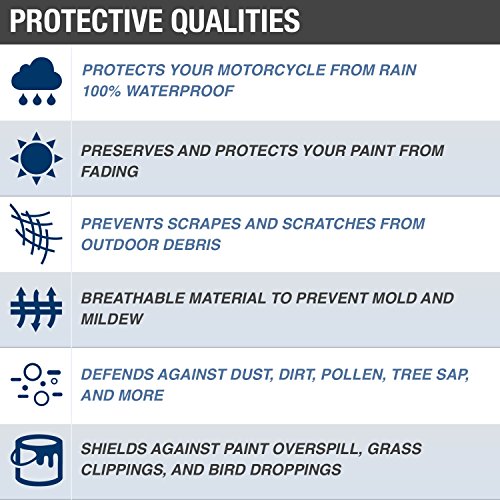 PROTECTIVE QUALITIES

PROTECTS YOUR MOTORCYCLE FROM RAIN
100% WATERPROOF

PRESERVES AND PROTECTS YOUR PAINT FROM FADING

PREVENTS SCRAPES AND SCRATCHES FROM OUTDOOR DEBRIS

BREATHABLE MATERIAL TO PREVENT MOLD AND MILDEW

DEFENDS AGAINST DUST, DIRT, POLLEN, TREE SAP, AND MORE

SHIELDS AGAINST PAINT OVERSPILL, GRASS CLIPPINGS, AND BIRD DROPPINGS